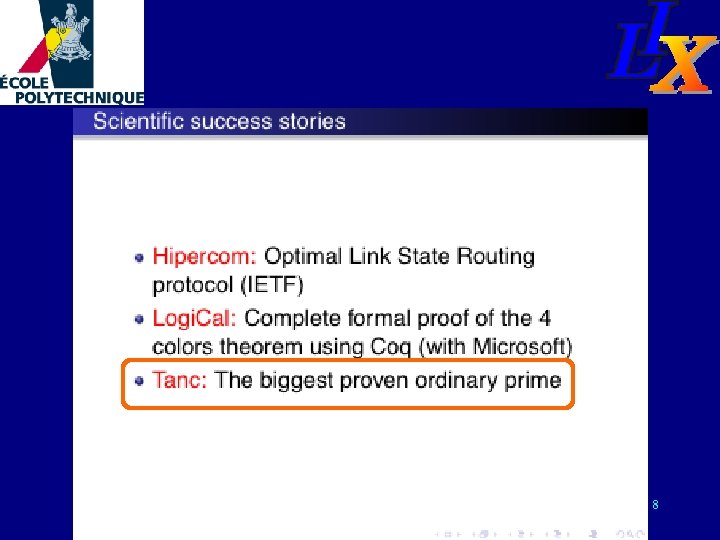 ÉCOLE POLYTECHNIQUE

LIX

Scientific success stories

- Hipercom: Optimal Link State Routing protocol (IETF)
- LogiCal: Complete formal proof of the 4 colors theorem using Coq (with Microsoft)
- Tanc: The biggest proven ordinary prime

8